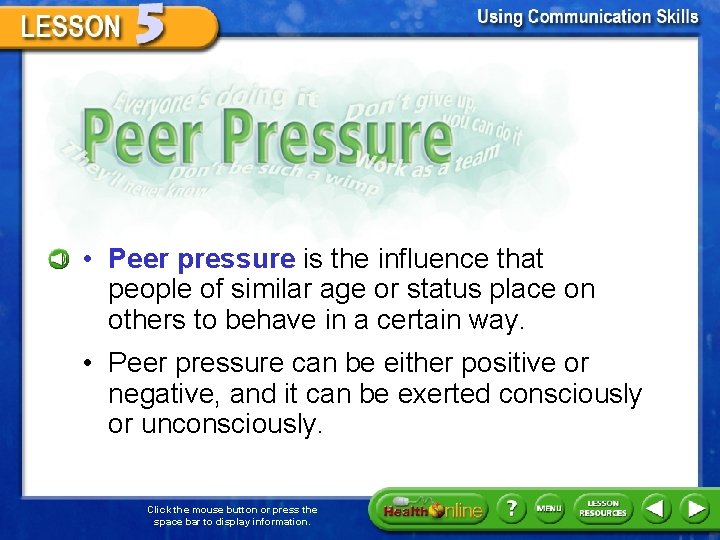 LESSON 5

Using Communication Skills

Everyone's doing it

Don't give up, you can do it

Peer Pressure

They'll never know

Don't be such a wimp

Work as a team

• Peer pressure is the influence that people of similar age or status place on others to behave in a certain way.

• Peer pressure can be either positive or negative, and it can be exerted consciously or unconsciously.

Click the mouse button or press the space bar to display information.

Health Online

?

MENU

LESSON RESOURCES